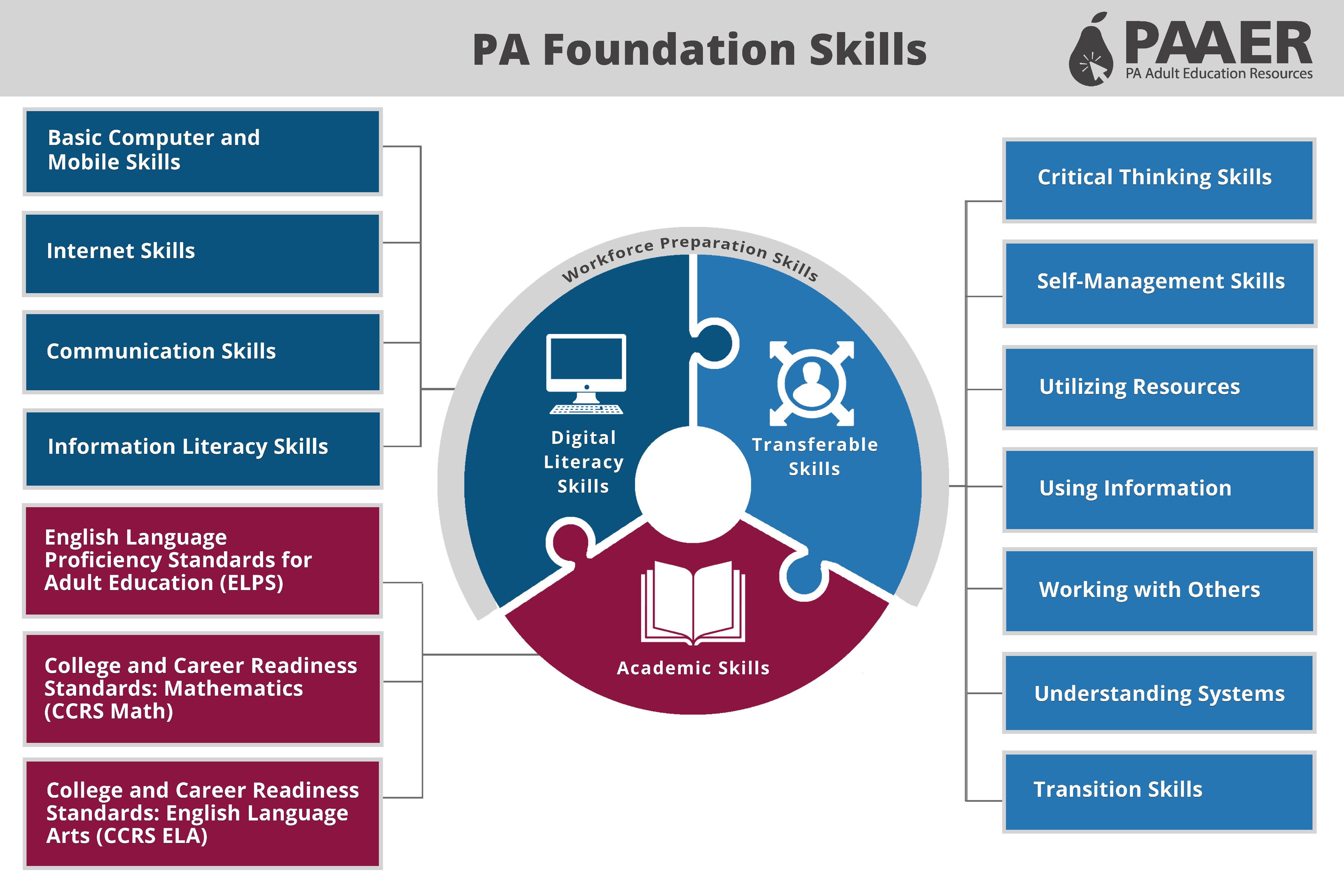 PA Foundation Skills

PAAER
PA Adult Education Resources

Basic Computer and Mobile Skills

Internet Skills

Communication Skills

Information Literacy Skills

English Language Proficiency Standards for Adult Education (ELPS)

College and Career Readiness Standards: Mathematics (CCRS Math)

College and Career Readiness Standards: English Language Arts (CCRS ELA)

Workforce Preparation Skills

Digital Literacy Skills

Transferable Skills

Academic Skills

Critical Thinking Skills

Self-Management Skills

Utilizing Resources

Using Information

Working with Others

Understanding Systems

Transition Skills